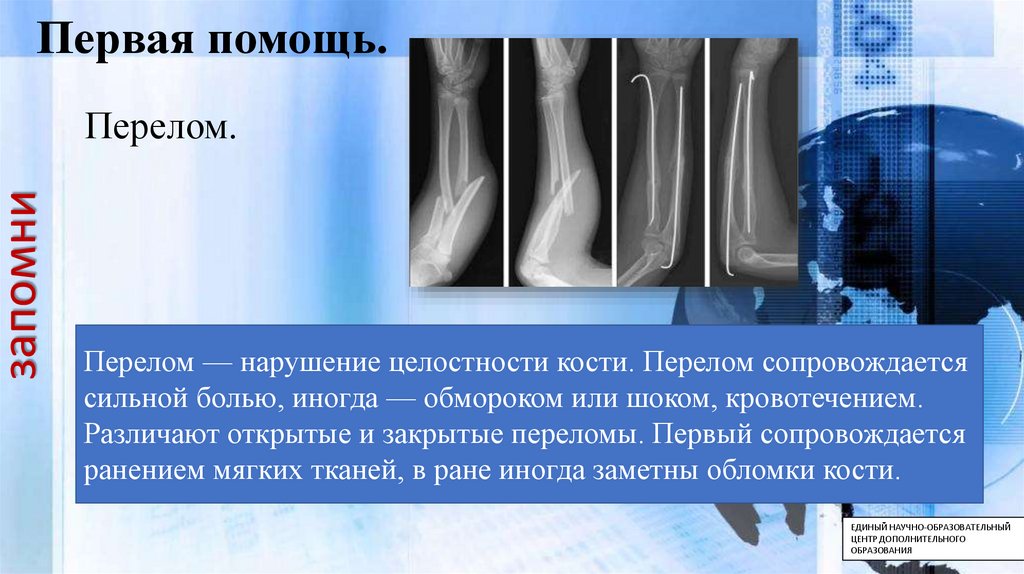 Первая помощь.

Перелом.

запомни

Перелом — нарушение целостности кости. Перелом сопровождается сильной болью, иногда — обмороком или шоком, кровотечением. Различают открытые и закрытые переломы. Первый сопровождается ранением мягких тканей, в ране иногда заметны обломки кости.

ЕДИНЫЙ НАУЧНО-ОБРАЗОВАТЕЛЬНЫЙ ЦЕНТР ДОПОЛНИТЕЛЬНОГО ОБРАЗОВАНИЯ